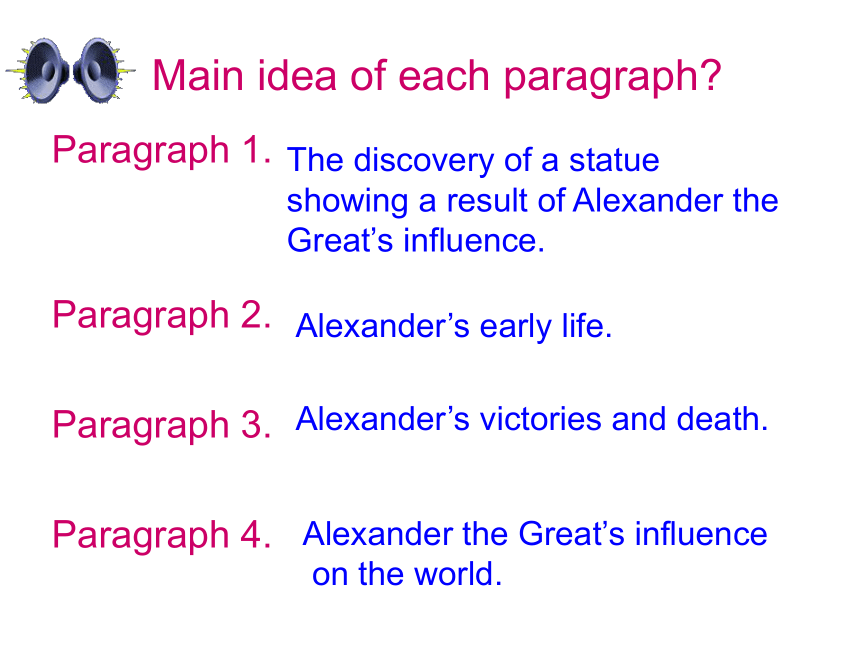 Main idea of each paragraph?

Paragraph 1. The discovery of a statue showing a result of Alexander the Great’s influence.

Paragraph 2. Alexander’s early life.

Paragraph 3. Alexander’s victories and death.

Paragraph 4. Alexander the Great’s influence on the world.